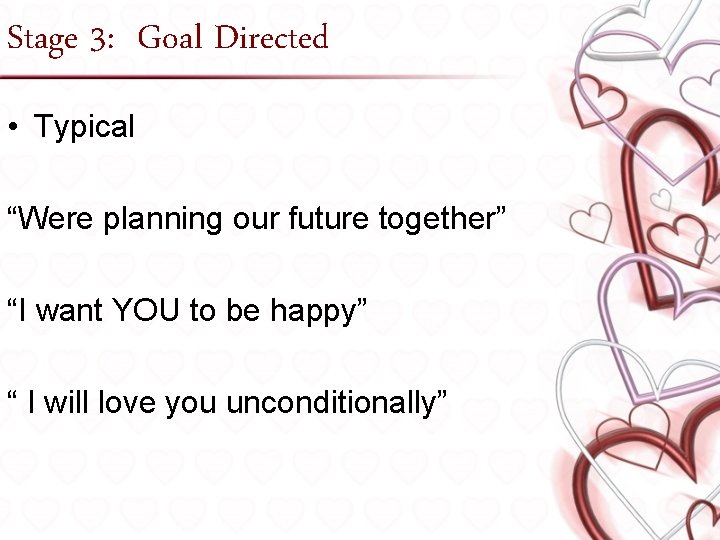 Stage 3: Goal Directed

• Typical

“Were planning our future together”

“I want YOU to be happy”

“ I will love you unconditionally”